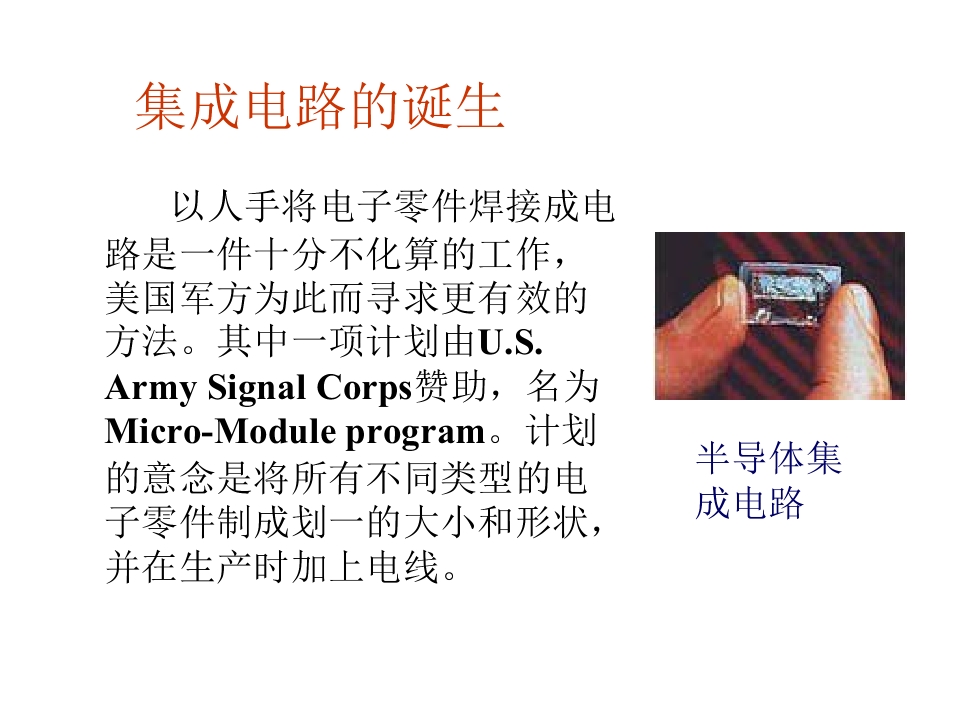 集成电路的诞生

以人手将电子零件焊接成电路是一件十分不化算的工作，美国军方为此而寻求更有效的方法。其中一项计划由U.S. Army Signal Corps赞助，名为Micro-Module program。计划的意念是将所有不同类型的电子零件制成划一的大小和形状，并在生产时加上电线。

半导体集成电路